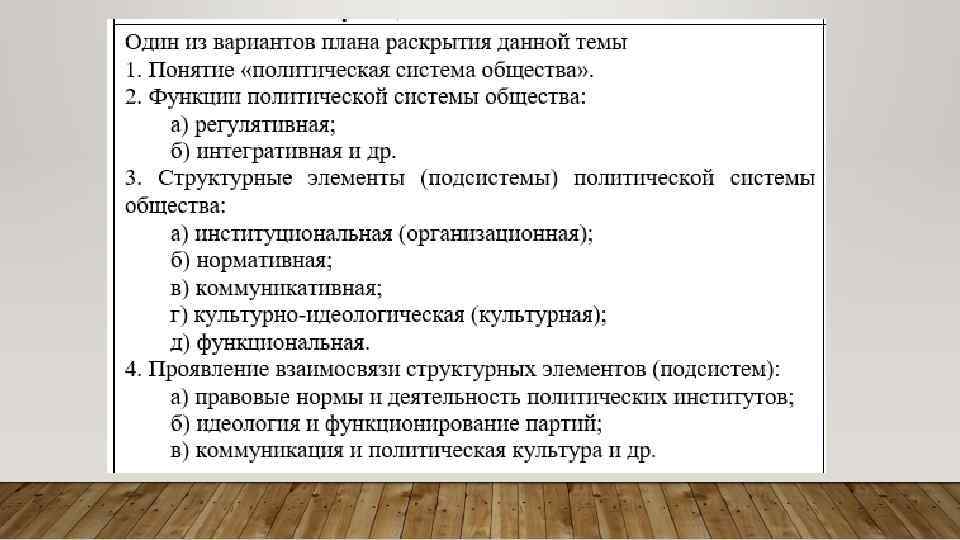 Один из вариантов плана раскрытия данной темы
1. Понятие «политическая система общества».
2. Функции политической системы общества:
а) регулятивная;
б) интегративная и др.
3. Структурные элементы (подсистемы) политической системы общества:
а) институциональная (организационная);
б) нормативная;
в) коммуникативная;
г) культурно-идеологическая (культурная);
д) функциональная.
4. Проявление взаимосвязи структурных элементов (подсистем):
а) правовые нормы и деятельность политических институтов;
б) идеология и функционирование партий;
в) коммуникация и политическая культура и др.